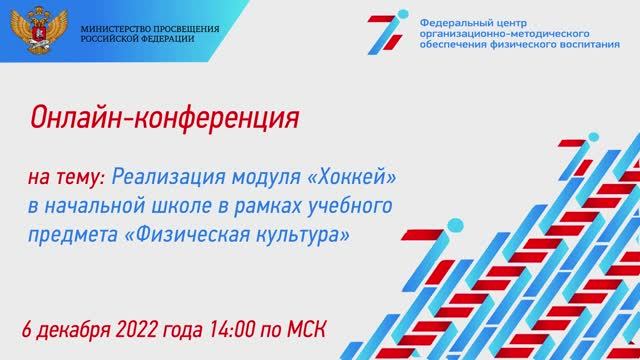 МИНИСТЕРСТВО ПРОСВЕЩЕНИЯ РОССИЙСКОЙ ФЕДЕРАЦИИ

Федеральный центр организационно-методического обеспечения физического воспитания

Онлайн-конференция

на тему: Реализация модуля «Хоккей» в начальной школе в рамках учебного предмета «Физическая культура»

6 декабря 2022 года 14:00 по МСК